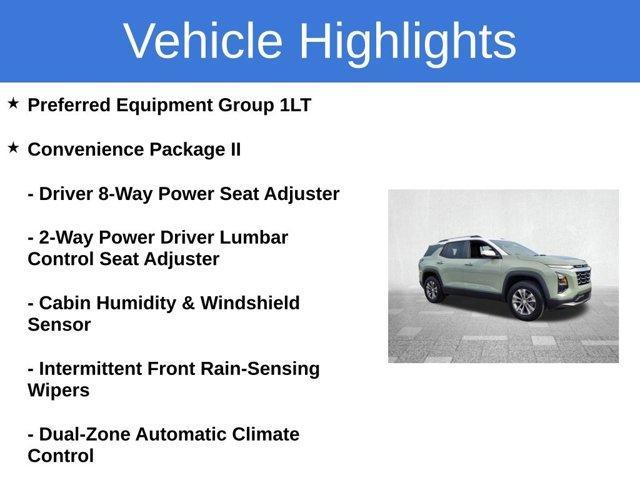 Vehicle Highlights

★ Preferred Equipment Group 1LT

★ Convenience Package II

- Driver 8-Way Power Seat Adjuster

- 2-Way Power Driver Lumbar Control Seat Adjuster

- Cabin Humidity & Windshield Sensor

- Intermittent Front Rain-Sensing Wipers

- Dual-Zone Automatic Climate Control